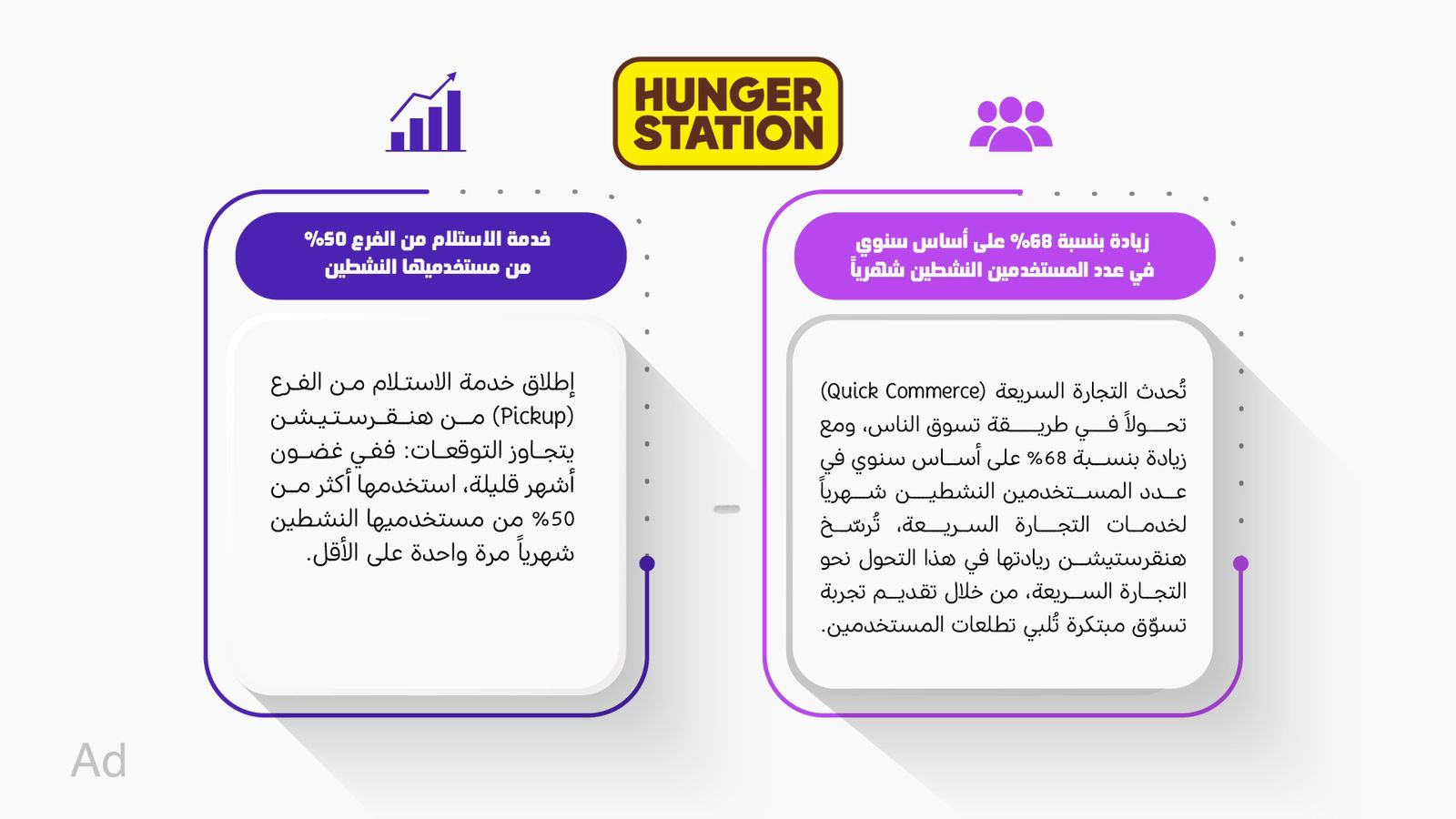 HUNGER STATION

زيادة بنسبة 68% على أساس سنوي في عدد المستخدمين النشطين شهرياً

تُحدث التجارة السريعة (Quick Commerce) تحولاً في طريقة تسوق الناس، ومع زيادة بنسبة 68% على أساس سنوي في عدد المستخدمين النشطين شهرياً لخدمات التجارة السريعة، تُرسّخ هنقرستيشن ريادتها في هذا التحول نحو التجارة السريعة، من خلال تقديم تجربة تسوّق مبتكرة تُلبي تطلعات المستخدمين.

خدمة الاستلام من الفرع 50% من مستخدميها النشطين

إطلاق خدمة الاستلام من الفرع (Pickup) من هنقرستيشن يتجاوز التوقعات: ففي غضون أشهر قليلة، استخدمها أكثر من 50% من مستخدميها النشطين شهرياً مرة واحدة على الأقل.

Ad